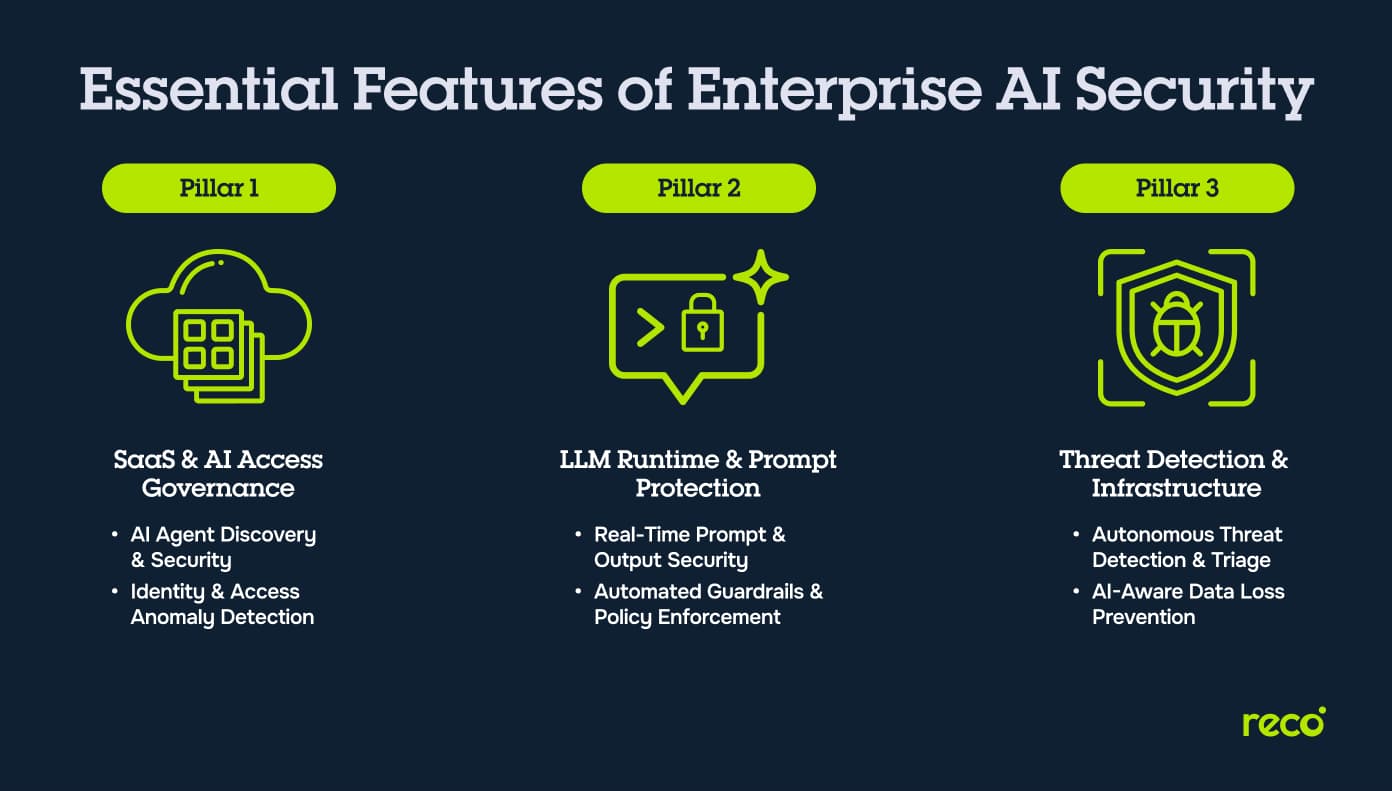 Essential Features of Enterprise AI Security

Pillar 1

SaaS & AI Access Governance

• AI Agent Discovery & Security
• Identity & Access Anomaly Detection

Pillar 2

LLM Runtime & Prompt Protection

• Real-Time Prompt & Output Security
• Automated Guardrails & Policy Enforcement

Pillar 3

Threat Detection & Infrastructure

• Autonomous Threat Detection & Triage
• AI-Aware Data Loss Prevention

reco